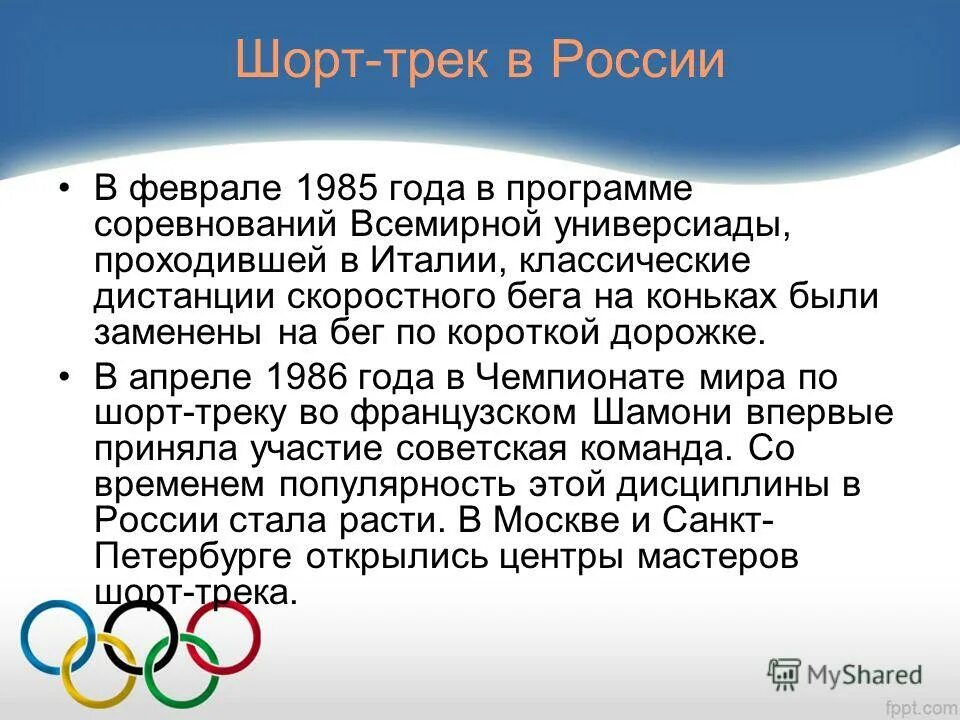 Шорт-трек в России

• В феврале 1985 года в программе соревнований Всемирной универсиады, проходившей в Италии, классические дистанции скоростного бега на коньках были заменены на бег по короткой дорожке.

• В апреле 1986 года в Чемпионате мира по шорт-треку во французском Шамони впервые приняла участие советская команда. Со временем популярность этой дисциплины в России стала расти. В Москве и Санкт-Петербурге открылись центры мастеров шорт-трека.

MyShared

fppt.com